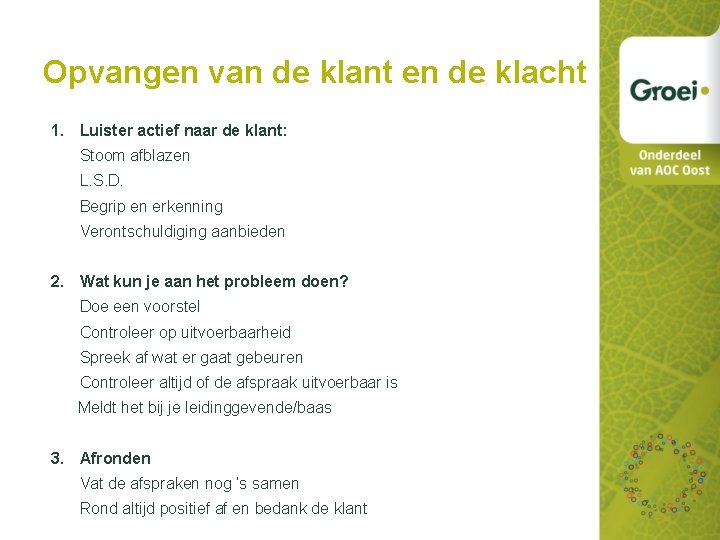 Opvangen van de klant en de klacht

1. Luister actief naar de klant:
Stoom afblazen
L.S.D.
Begrip en erkenning
Verontschuldiging aanbieden

2. Wat kun je aan het probleem doen?
Doe een voorstel
Controleer op uitvoerbaarheid
Spreek af wat er gaat gebeuren
Controleer altijd of de afspraak uitvoerbaar is
Meldt het bij je leidinggevende/baas

3. Afronden
Vat de afspraken nog 's samen
Rond altijd positief af en bedank de klant

Groei

Onderdeel van AOC Oost